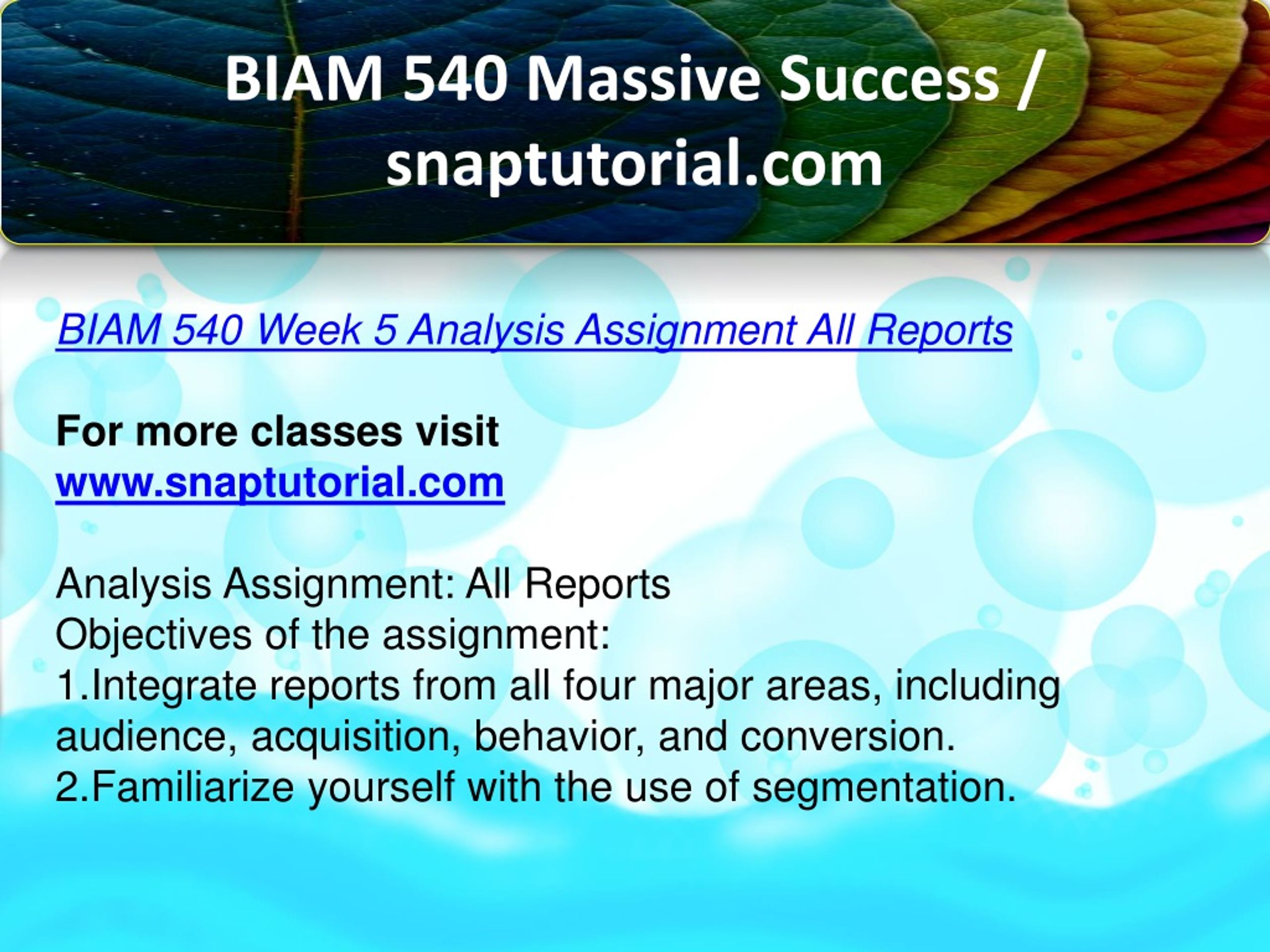 BIAM 540 Massive Success / snaptutorial.com

BIAM 540 Week 5 Analysis Assignment All Reports

For more classes visit
www.snaptutorial.com

Analysis Assignment: All Reports
Objectives of the assignment:
1.Integrate reports from all four major areas, including audience, acquisition, behavior, and conversion.
2.Familiarize yourself with the use of segmentation.